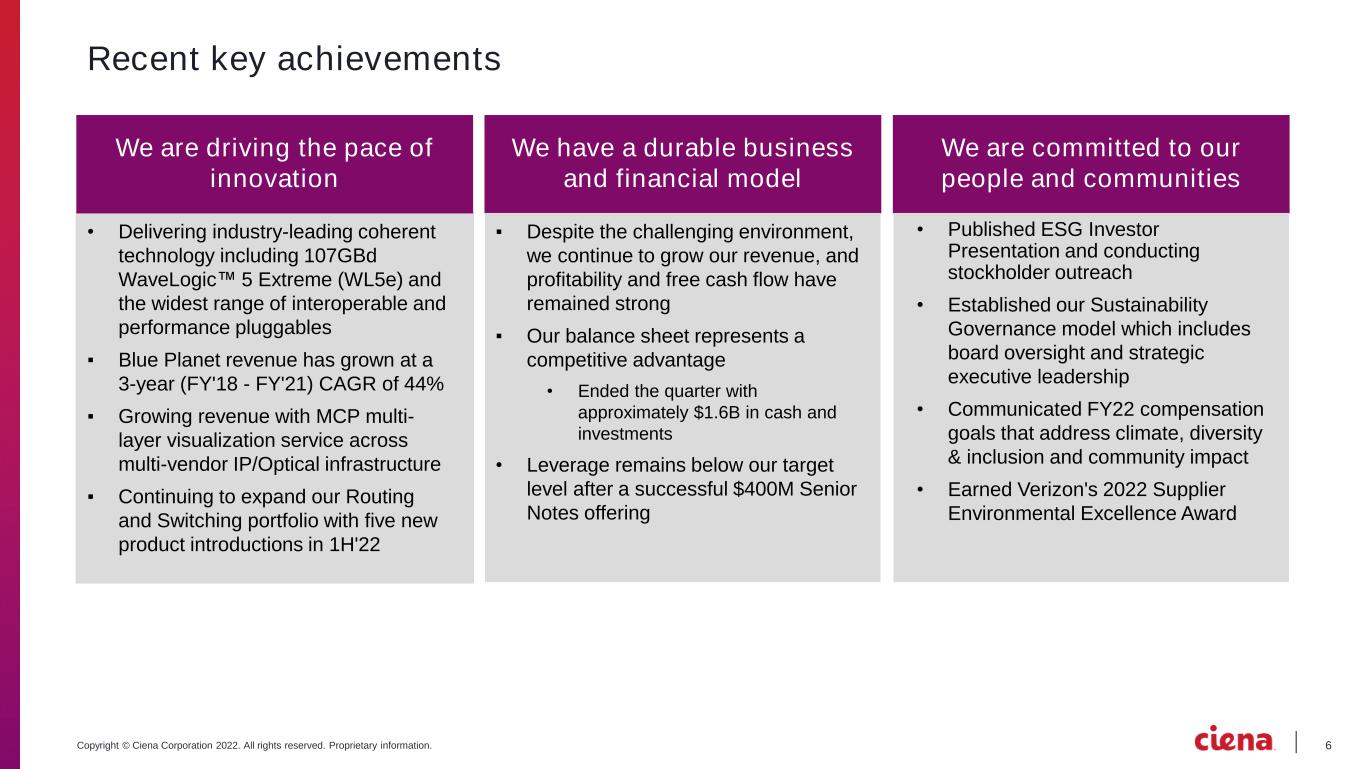 Recent key achievements

We are driving the pace of innovation

• Delivering industry-leading coherent technology including 107GBd WaveLogic™ 5 Extreme (WL5e) and the widest range of interoperable and performance pluggables
• Blue Planet revenue has grown at a 3-year (FY'18 - FY'21) CAGR of 44%
• Growing revenue with MCP multi-layer visualization service across multi-vendor IP/Optical infrastructure
• Continuing to expand our Routing and Switching portfolio with five new product introductions in 1H'22

We have a durable business and financial model

• Despite the challenging environment, we continue to grow our revenue, and profitability and free cash flow have remained strong
• Our balance sheet represents a competitive advantage
• Ended the quarter with approximately $1.6B in cash and investments
• Leverage remains below our target level after a successful $400M Senior Notes offering

We are committed to our people and communities

• Published ESG Investor Presentation and conducting stockholder outreach
• Established our Sustainability Governance model which includes board oversight and strategic executive leadership
• Communicated FY22 compensation goals that address climate, diversity & inclusion and community impact
• Earned Verizon's 2022 Supplier Environmental Excellence Award

Copyright © Ciena Corporation 2022. All rights reserved. Proprietary information.

ciena

6